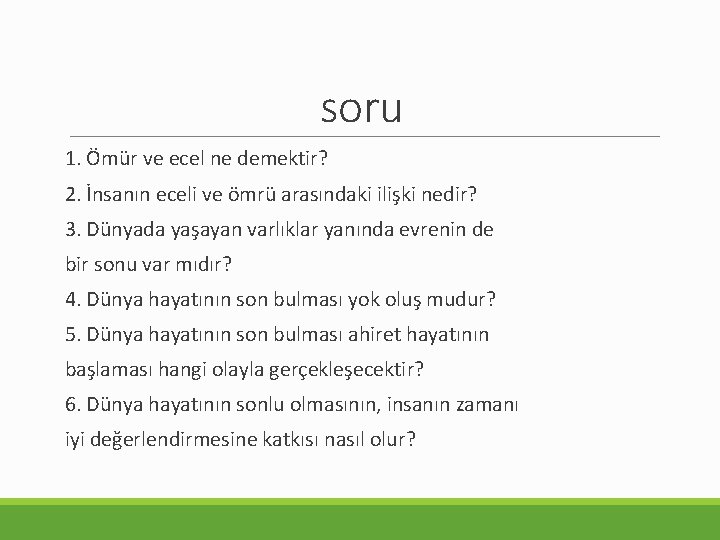 soru

1. Ömür ve ecel ne demektir?

2. İnsanın eceli ve ömrü arasındaki ilişki nedir?

3. Dünyada yaşayan varlıklar yanında evrenin de bir sonu var mıdır?

4. Dünya hayatının son bulması yok oluş mudur?

5. Dünya hayatının son bulması ahiret hayatının başlaması hangi olayla gerçekleşecektir?

6. Dünya hayatının sonlu olmasının, insanın zamanı iyi değerlendirmesine katkısı nasıl olur?